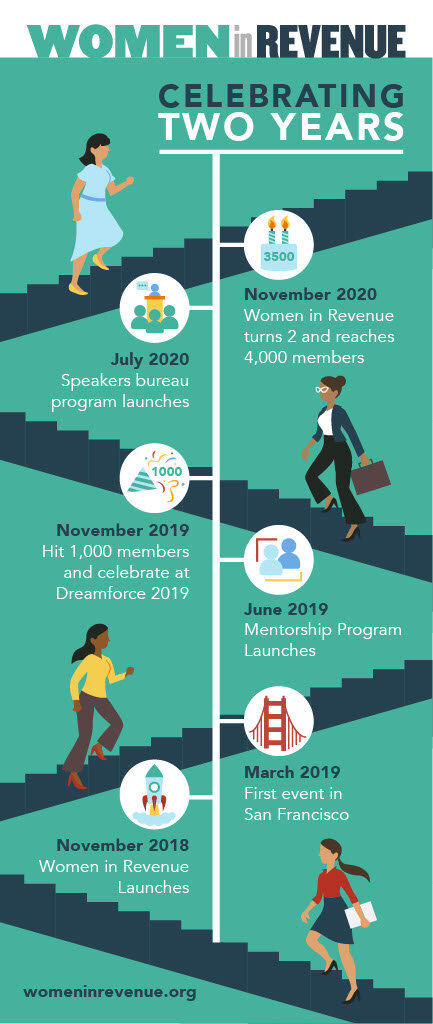 WOMEN in REVENUE

CELEBRATING TWO YEARS

3500

November 2020
Women in Revenue turns 2 and reaches 4,000 members

July 2020
Speakers bureau program launches

1000

November 2019
Hit 1,000 members and celebrate at Dreamforce 2019

June 2019
Mentorship Program Launches

March 2019
First event in San Francisco

November 2018
Women in Revenue Launches

womeninrevenue.org